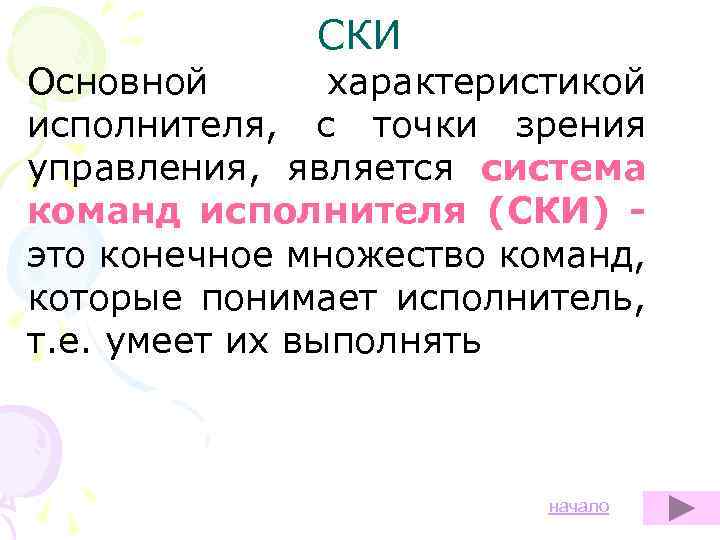 СКИ

Основной характеристикой исполнителя, с точки зрения управления, является система команд исполнителя (СКИ) - это конечное множество команд, которые понимает исполнитель, т.е. умеет их выполнять

начало